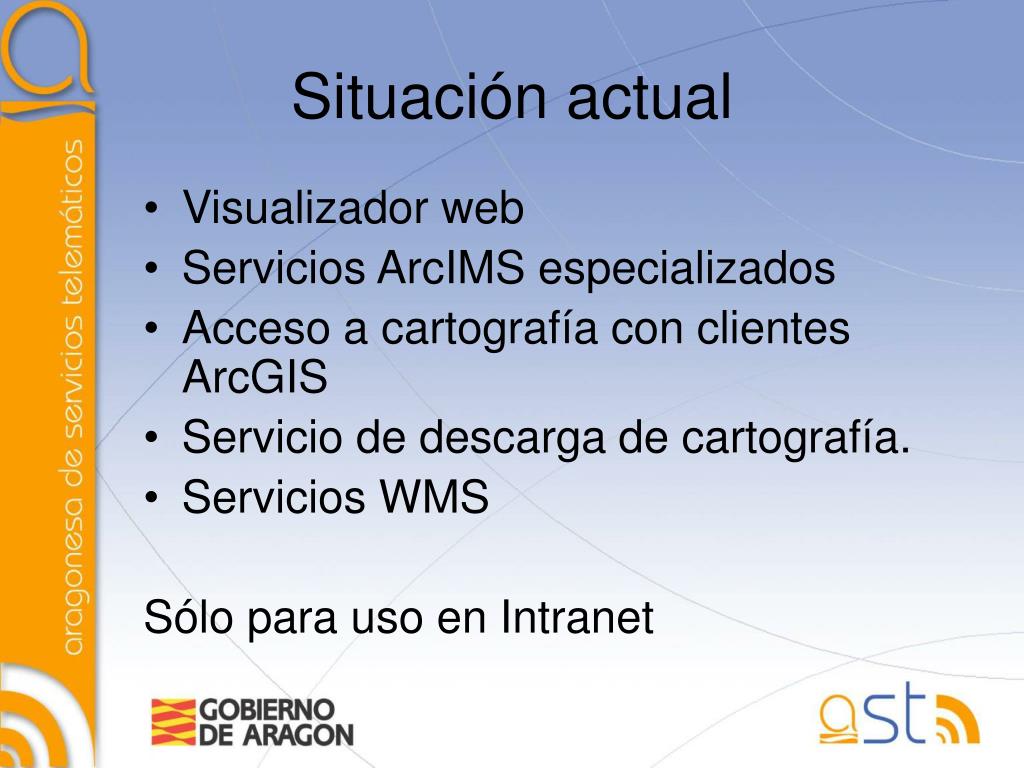 aragonesa de servicios telemáticos

Situación actual

• Visualizador web
• Servicios ArcIMS especializados
• Acceso a cartografía con clientes ArcGIS
• Servicio de descarga de cartografía.
• Servicios WMS

Sólo para uso en Intranet

GOBIERNO DE ARAGON

ast